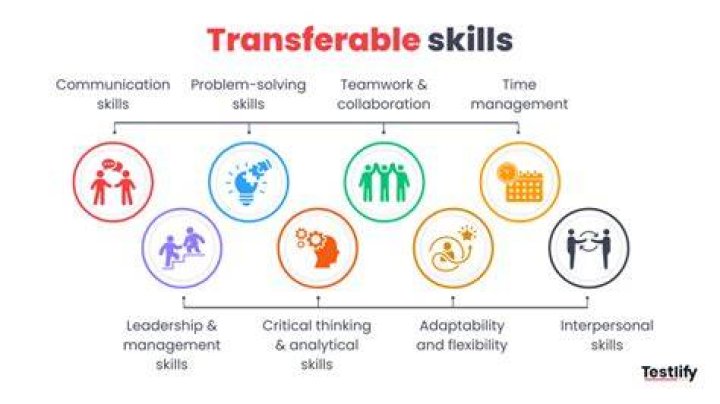 Transferable skills

Communication skills

Problem-solving skills

Teamwork & collaboration

Time management

Leadership & management skills

Critical thinking & analytical skills

Adaptability and flexibility

Interpersonal skills

Testlify